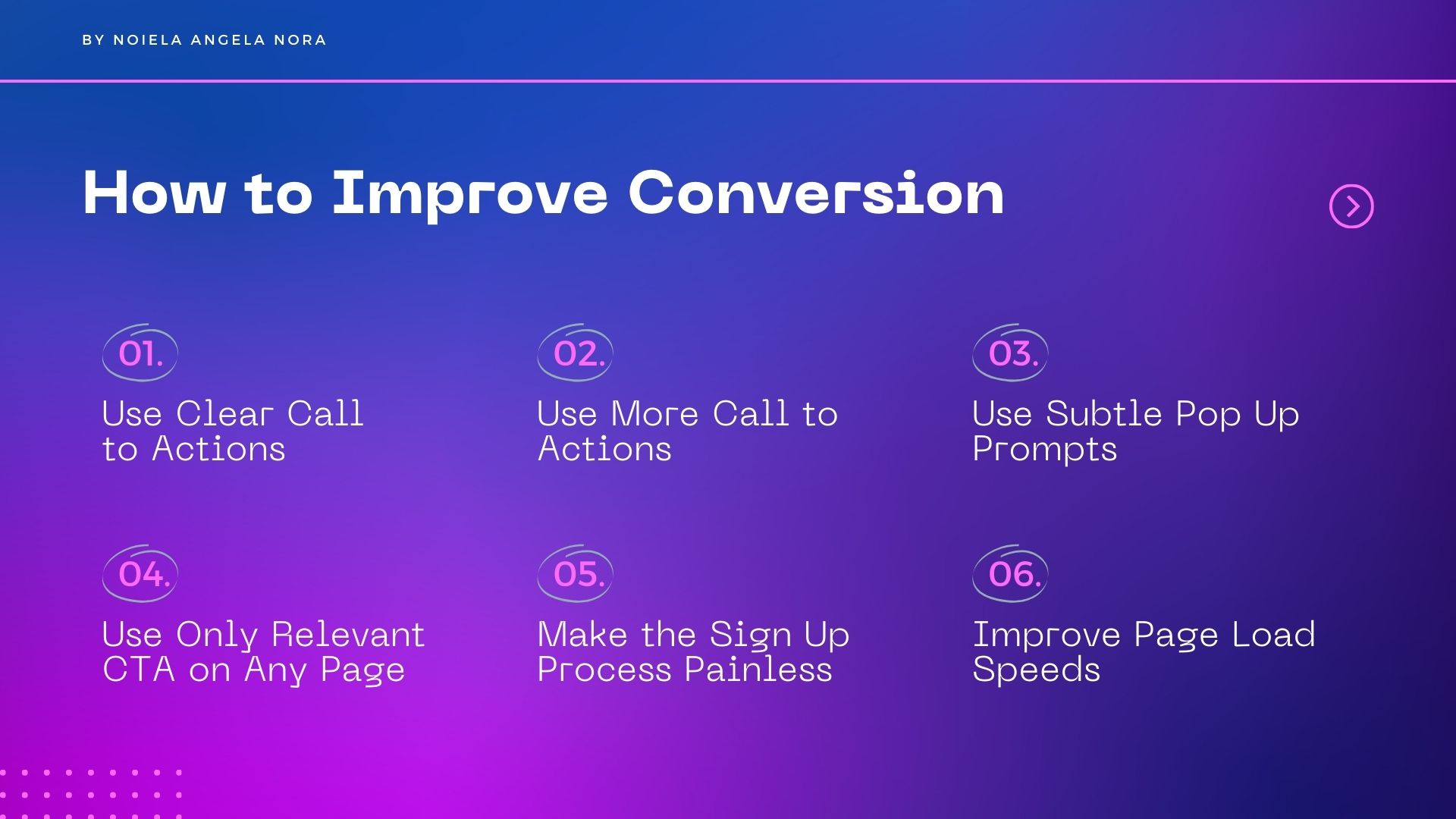 BY NOIELA ANGELA NORA

How to Improve Conversion

01.

Use Clear Call to Actions

02.

Use More Call to Actions

03.

Use Subtle Pop Up Prompts

04.

Use Only Relevant CTA on Any Page

05.

Make the Sign Up Process Painless

06.

Improve Page Load Speeds